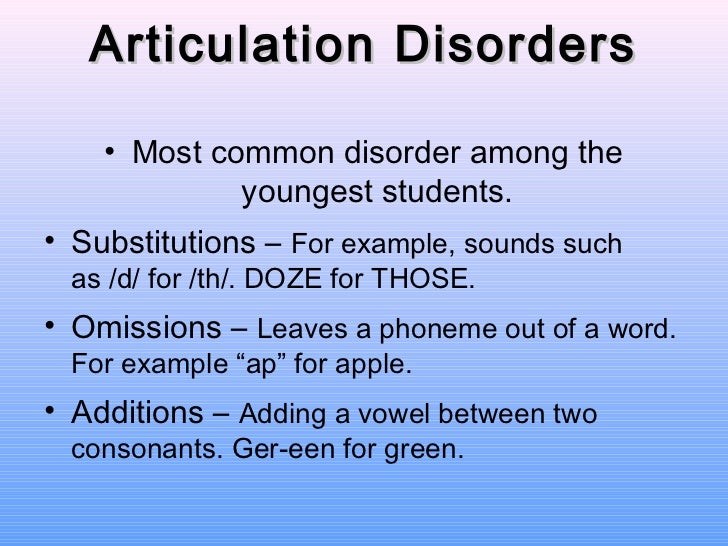 Articulation Disorders

• Most common disorder among the youngest students.

• Substitutions – For example, sounds such as /d/ for /th/. DOZE for THOSE.

• Omissions – Leaves a phoneme out of a word. For example “ap” for apple.

• Additions – Adding a vowel between two consonants. Ger-een for green.